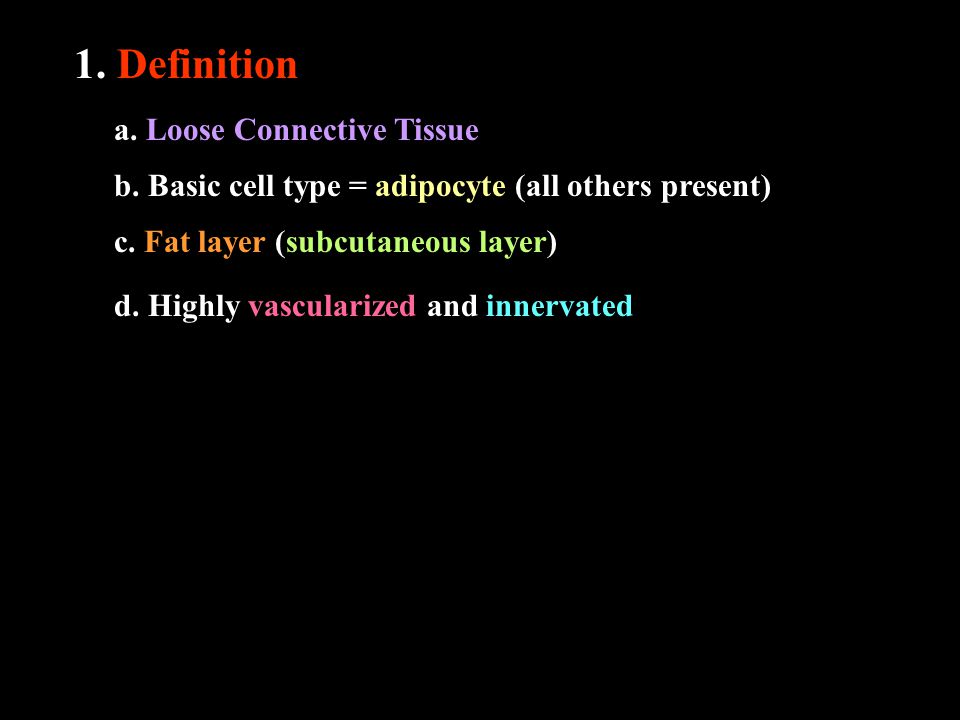 1. Definition

a. Loose Connective Tissue

b. Basic cell type = adipocyte (all others present)

c. Fat layer (subcutaneous layer)

d. Highly vascularized and innervated